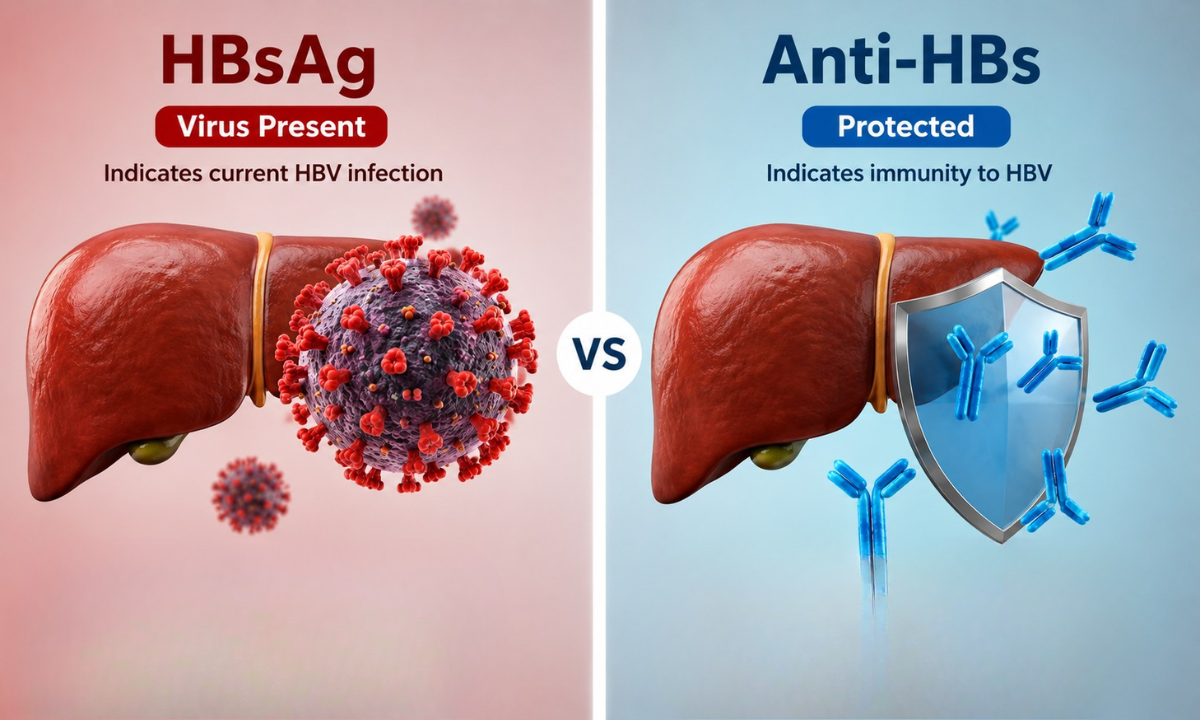 HBsAg
Virus Present
Indicates current HBV infection

VS

Anti-HBs
Protected
Indicates immunity to HBV